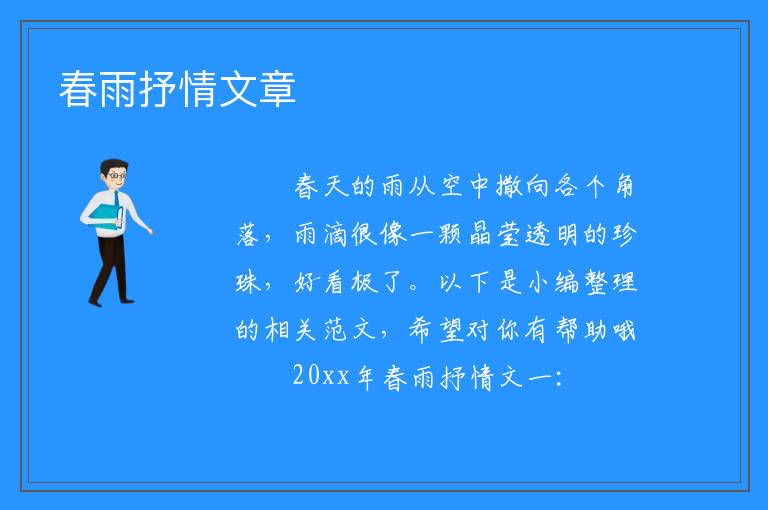 春雨抒情文章

春天的雨从空中撒向各个角落，雨滴很像一颗晶莹透明的珍珠，好看极了。以下是小编整理的相关范文，希望对你有帮助哦

20xx年春雨抒情文一: